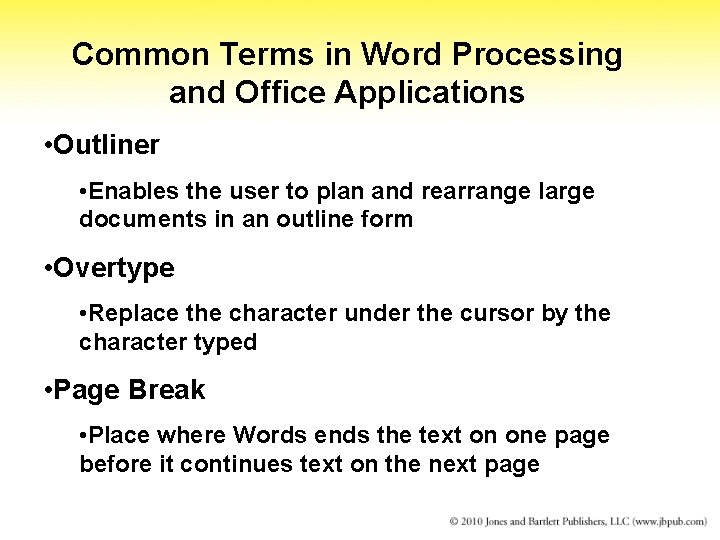 Common Terms in Word Processing and Office Applications

•Outliner

•Enables the user to plan and rearrange large documents in an outline form

•Overtype

•Replace the character under the cursor by the character typed

•Page Break

•Place where Words ends the text on one page before it continues text on the next page

© 2010 Jones and Bartlett Publishers, LLC (www.jbpub.com)